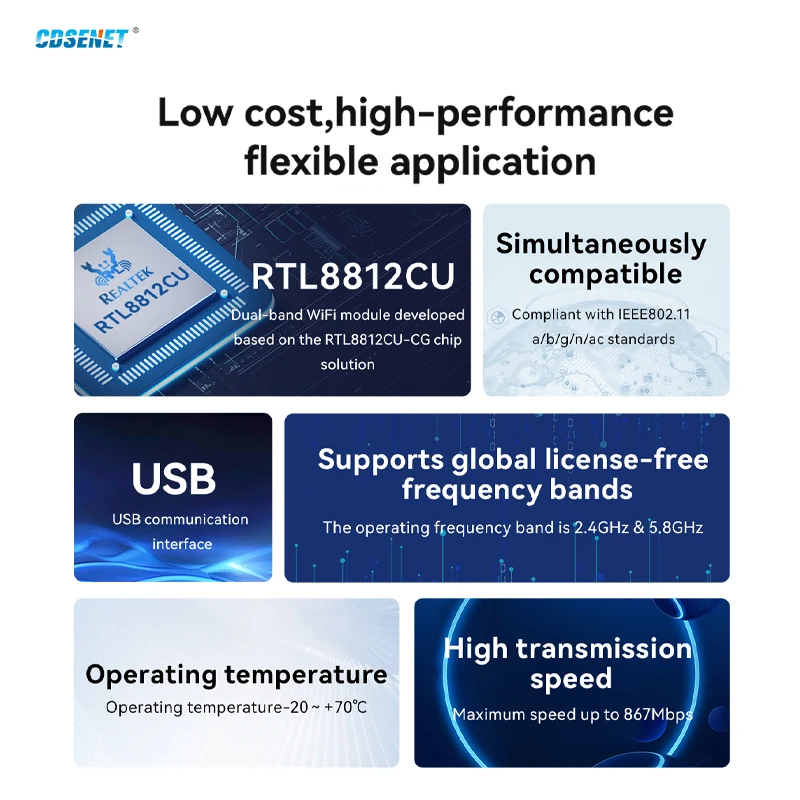 CDSENET ®

Low cost,high-performance flexible application

REALTEK
RTL8812CU

RTL8812CU
Dual-band WiFi module developed based on the RTL8812CU-CG chip solution

Simultaneously compatible
Compliant with IEEE802.11 a/b/g/n/ac standards

USB
USB communication interface

Supports global license-free frequency bands
The operating frequency band is 2.4GHz & 5.8GHz

Operating temperature
Operating temperature-20 ~ +70℃

High transmission speed
Maximum speed up to 867Mbps